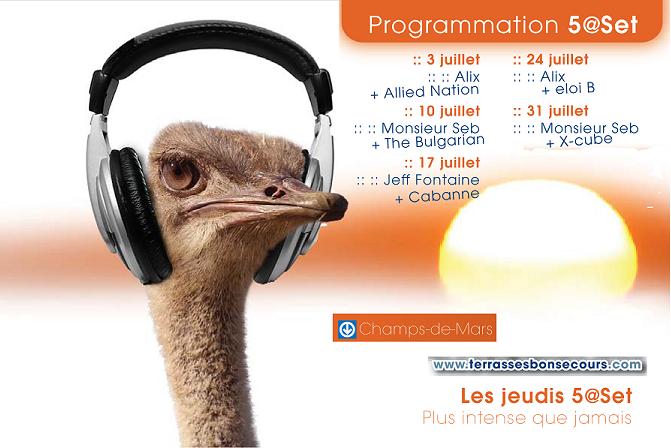 Programmation 5@Set

:: 3 juillet
:: :: Alix
+ Allied Nation

:: 10 juillet
:: :: Monsieur Seb
+ The Bulgarian

:: 17 juillet
:: :: Jeff Fontaine
+ Cabanne

:: 24 juillet
:: :: Alix
+ eloi B

:: 31 juillet
:: :: Monsieur Seb
+ X-cube

Champs-de-Mars

www.terrassesbonsecours.com

Les jeudis 5@Set
Plus intense que jamais